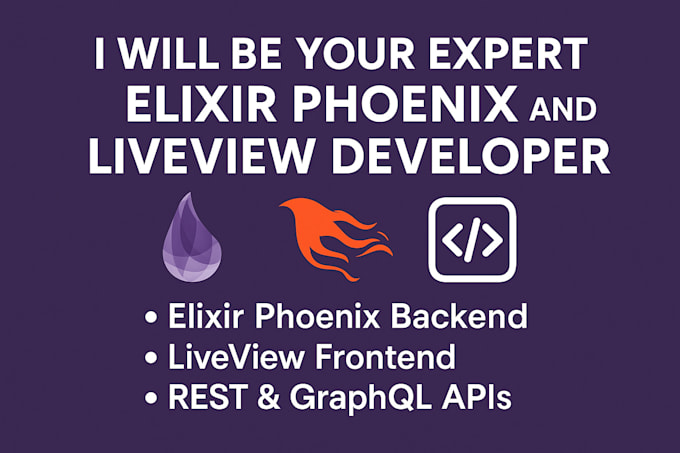 I WILL BE YOUR EXPERT ELIXIR PHOENIX AND LIVEVIEW DEVELOPER

</>

• Elixir Phoenix Backend
• LiveView Frontend
• REST & GraphQL APIs